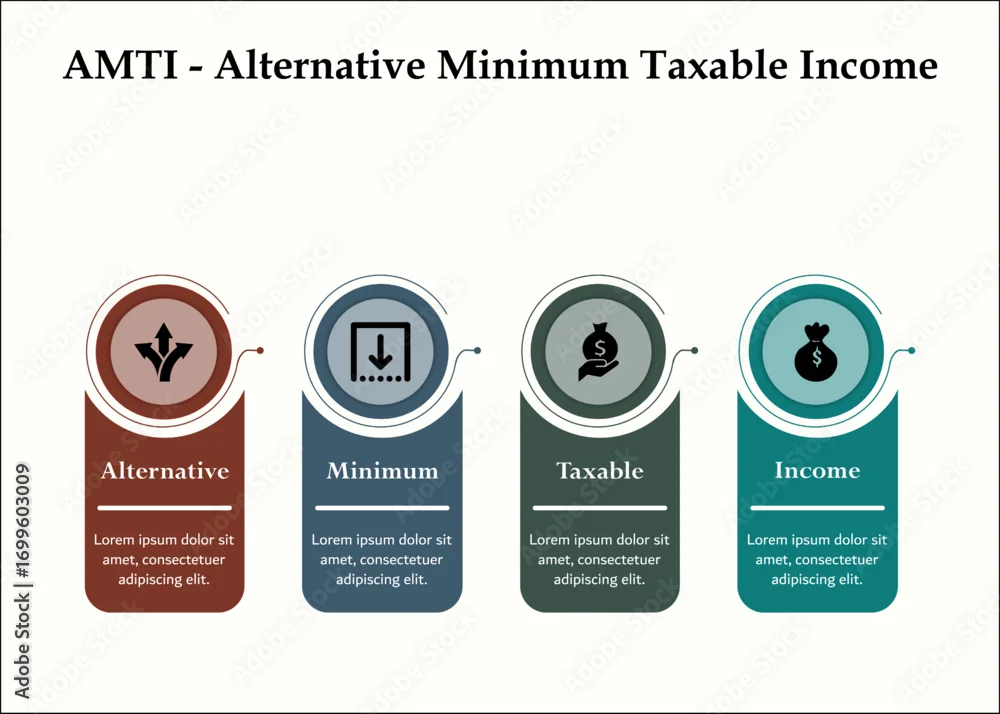 AMTI - Alternative Minimum Taxable Income

Alternative

Lorem ipsum dolor sit amet, consectetuer adipiscing elit.

Minimum

Lorem ipsum dolor sit amet, consectetuer adipiscing elit.

Taxable

Lorem ipsum dolor sit amet, consectetuer adipiscing elit.

Income

Lorem ipsum dolor sit amet, consectetuer adipiscing elit.

Adobe Stock | #1699603009